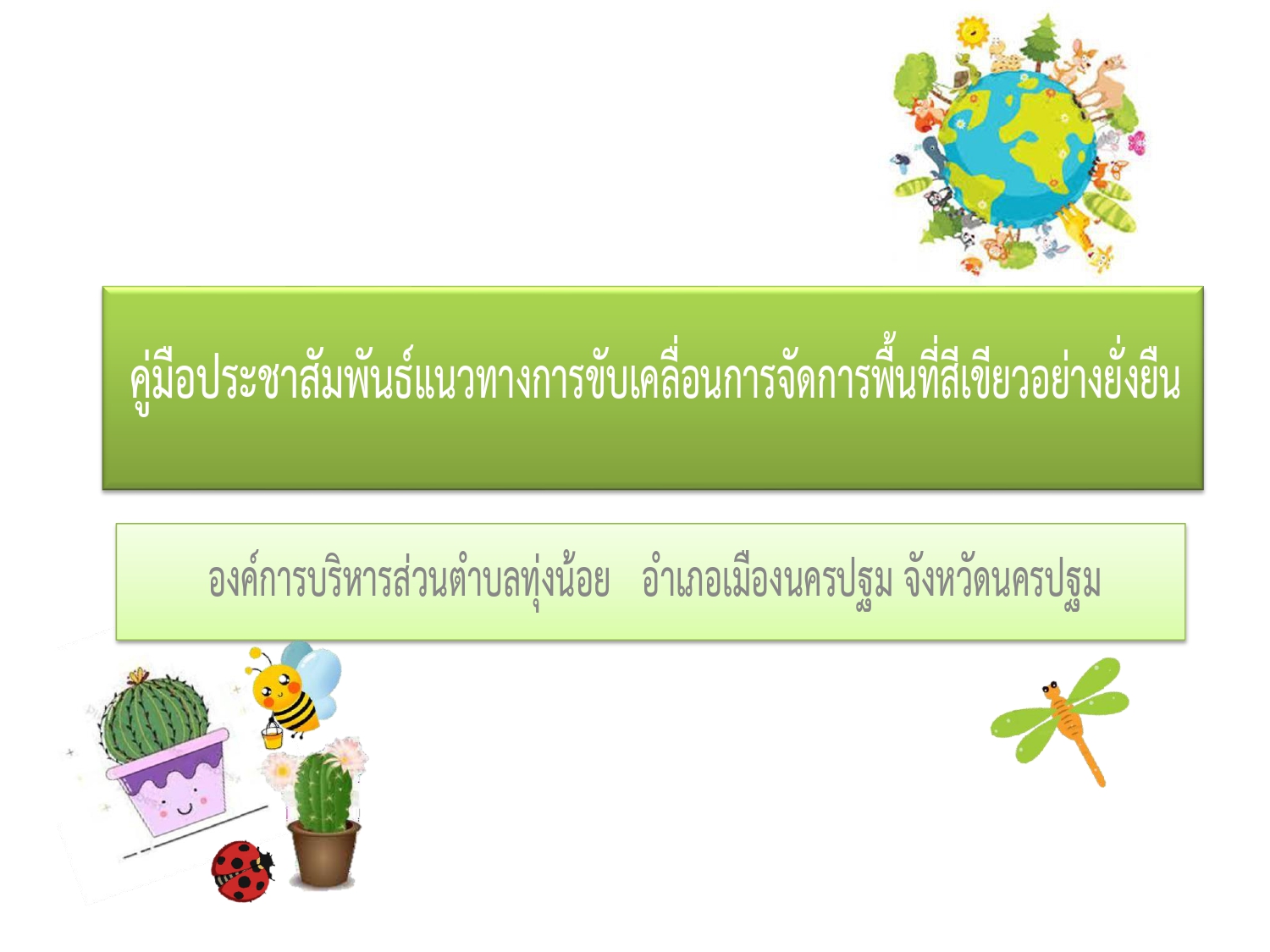 คู่มือประชาสัมพันธ์แนวทางการขับเคลื่อนการจัดการพื้นที่สีเขียวอย่างยั่งยืน

องค์การบริหารส่วนตำบลทุ่งน้อย อำเภอเมืองนครปฐม จังหวัดนครปฐม